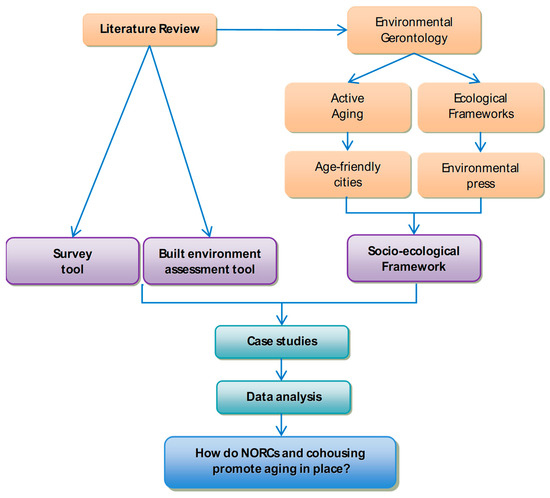 Literature Review

Environmental Gerontology

Active Aging

Ecological Frameworks

Age-friendly cities

Environmental press

Survey tool

Built environment assessment tool

Socio-ecological Framework

Case studies

Data analysis

How do NORCs and cohousing promote aging in place?